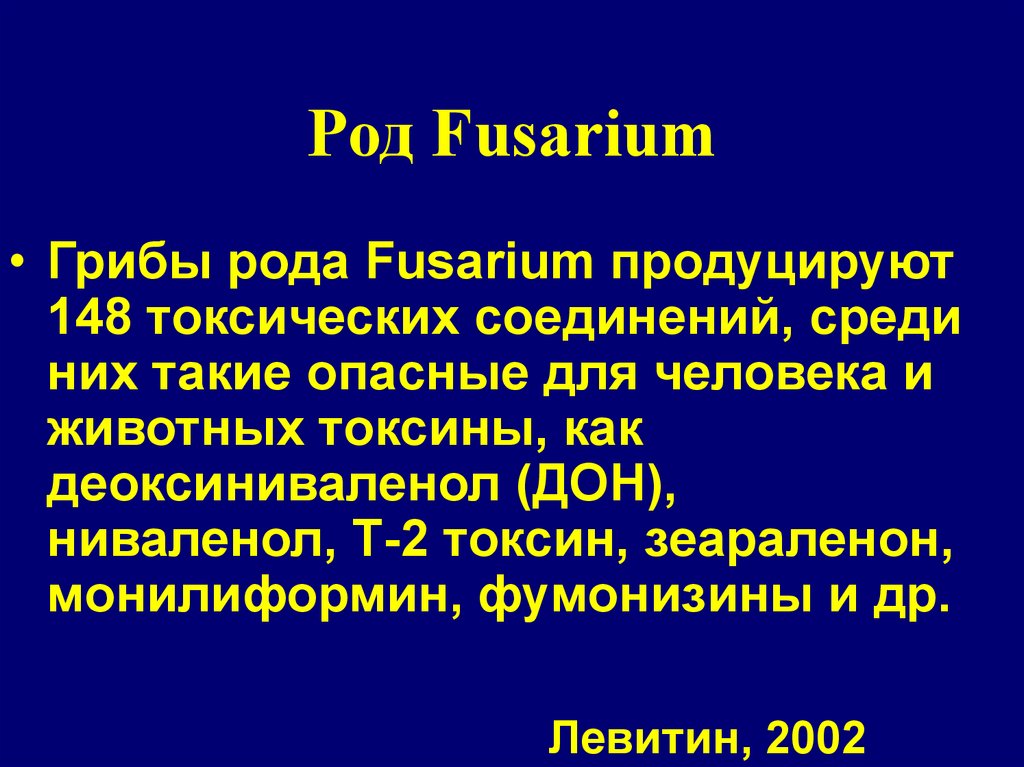 Род Fusarium

• Грибы рода Fusarium продуцируют 148 токсических соединений, среди них такие опасные для человека и животных токсины, как деоксиниваленол (ДОН), ниваленол, Т-2 токсин, зеараленон, монилиформин, фумонизины и др.

Левитин, 2002